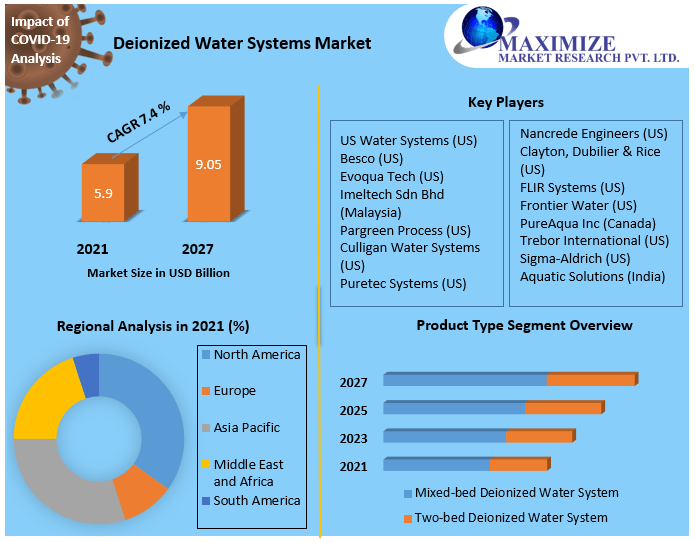 Impact of COVID-19 Analysis

Deionized Water Systems Market

MAXIMIZE MARKET RESEARCH PVT. LTD.

CAGR 7.4 %

5.9

9.05

2021

2027

Market Size in USD Billion

Key Players

US Water Systems (US)
Besco (US)
Evoqua Tech (US)
Imeltech Sdn Bhd (Malaysia)
Pargreen Process (US)
Culligan Water Systems (US)
Puretec Systems (US)

Nancrede Engineers (US)
Clayton, Dubilier & Rice (US)
FLIR Systems (US)
Frontier Water (US)
PureAqua Inc (Canada)
Trebor International (US)
Sigma-Aldrich (US)
Aquatic Solutions (India)

Regional Analysis in 2021 (%)

North America
Europe
Asia Pacific
Middle East and Africa
South America

Product Type Segment Overview

2027
2025
2023
2021

Mixed-bed Deionized Water System
Two-bed Deionized Water System